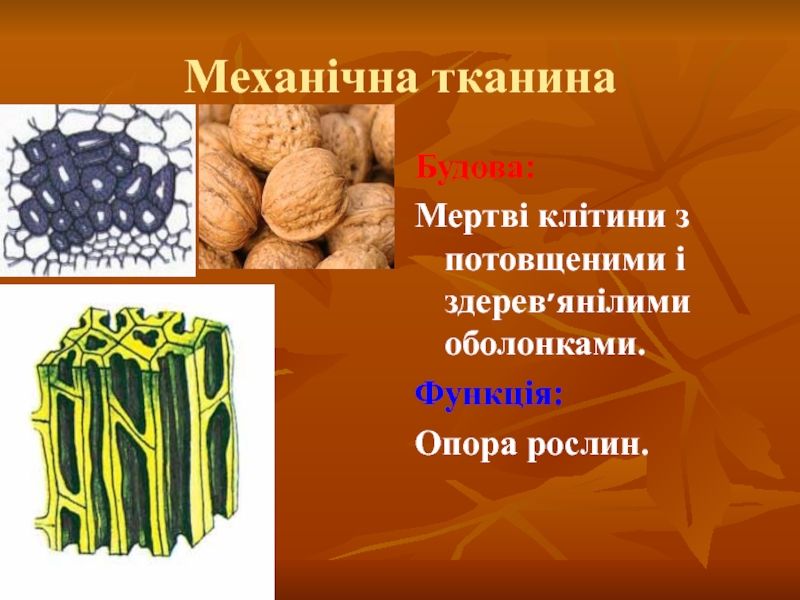 Механічна тканина

Будова:

Мертві клітини з потовщеними і здерев′янілими оболонками.

Функція:

Опора рослин.